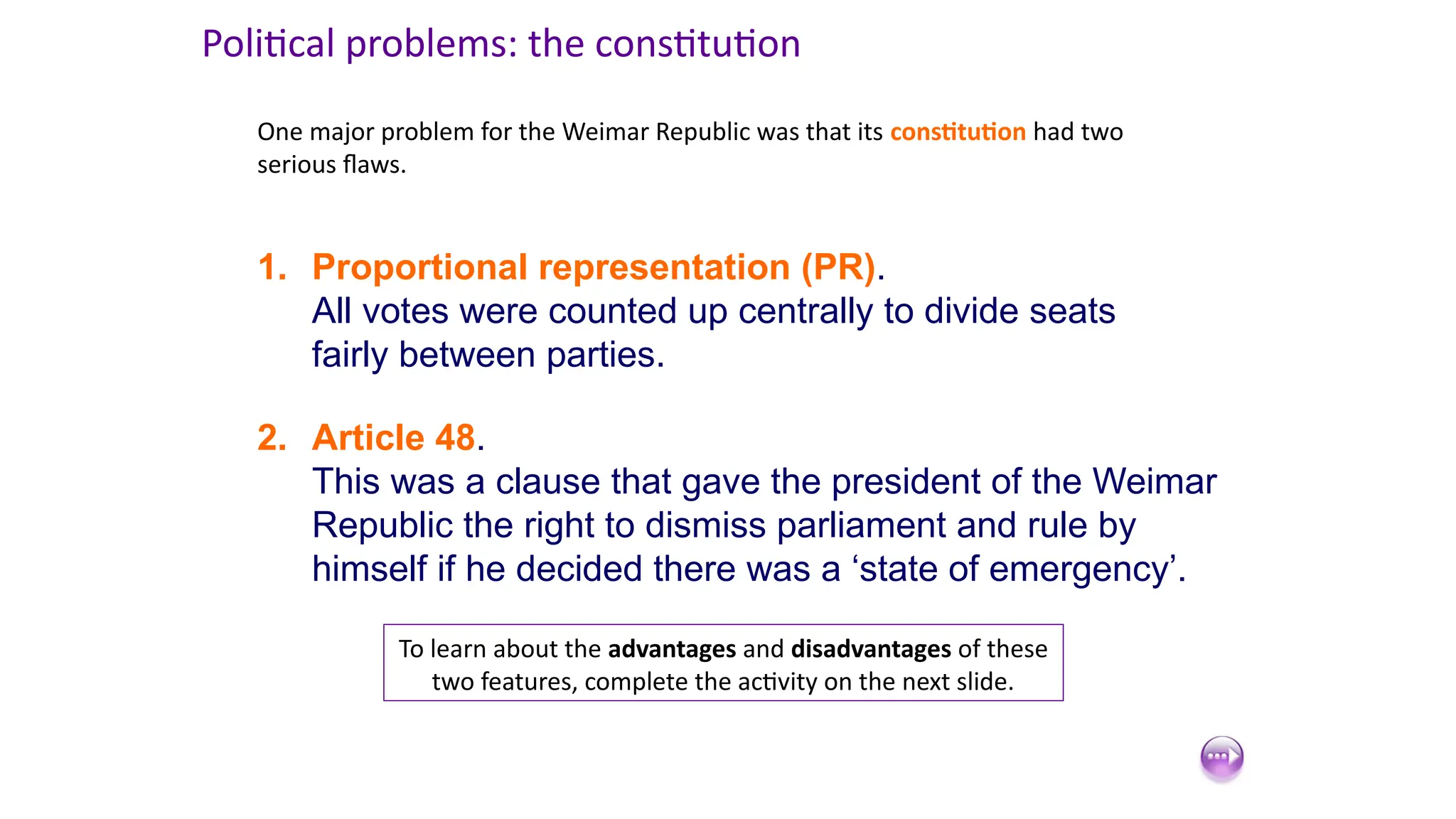 Political problems: the constitution

One major problem for the Weimar Republic was that its constitution had two serious flaws.

1. Proportional representation (PR).
All votes were counted up centrally to divide seats fairly between parties.

2. Article 48.
This was a clause that gave the president of the Weimar Republic the right to dismiss parliament and rule by himself if he decided there was a ‘state of emergency’.

To learn about the advantages and disadvantages of these two features, complete the activity on the next slide.